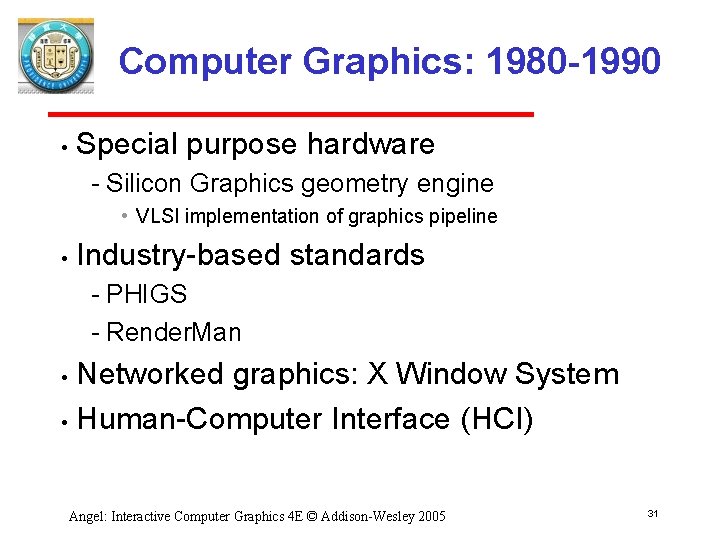 Computer Graphics: 1980-1990

• Special purpose hardware
- Silicon Graphics geometry engine
• VLSI implementation of graphics pipeline
• Industry-based standards
- PHIGS
- RenderMan
• Networked graphics: X Window System
• Human-Computer Interface (HCI)

Angel: Interactive Computer Graphics 4E © Addison-Wesley 2005

31